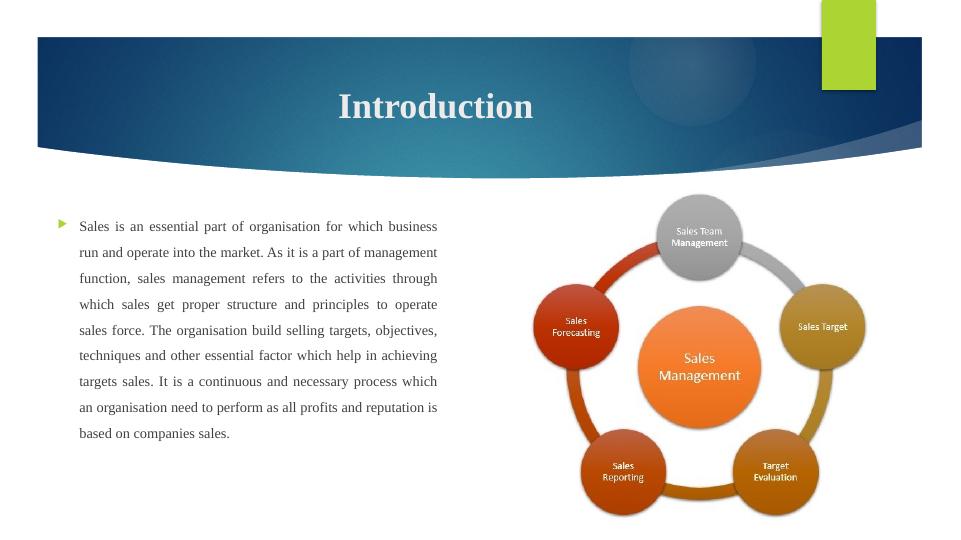 Introduction

Sales is an essential part of organisation for which business run and operate into the market. As it is a part of management function, sales management refers to the activities through which sales get proper structure and principles to operate sales force. The organisation build selling targets, objectives, techniques and other essential factor which help in achieving targets sales. It is a continuous and necessary process which an organisation need to perform as all profits and reputation is based on companies sales.

Sales Team Management

Sales Target

Target Evaluation

Sales Reporting

Sales Forecasting

Sales Management